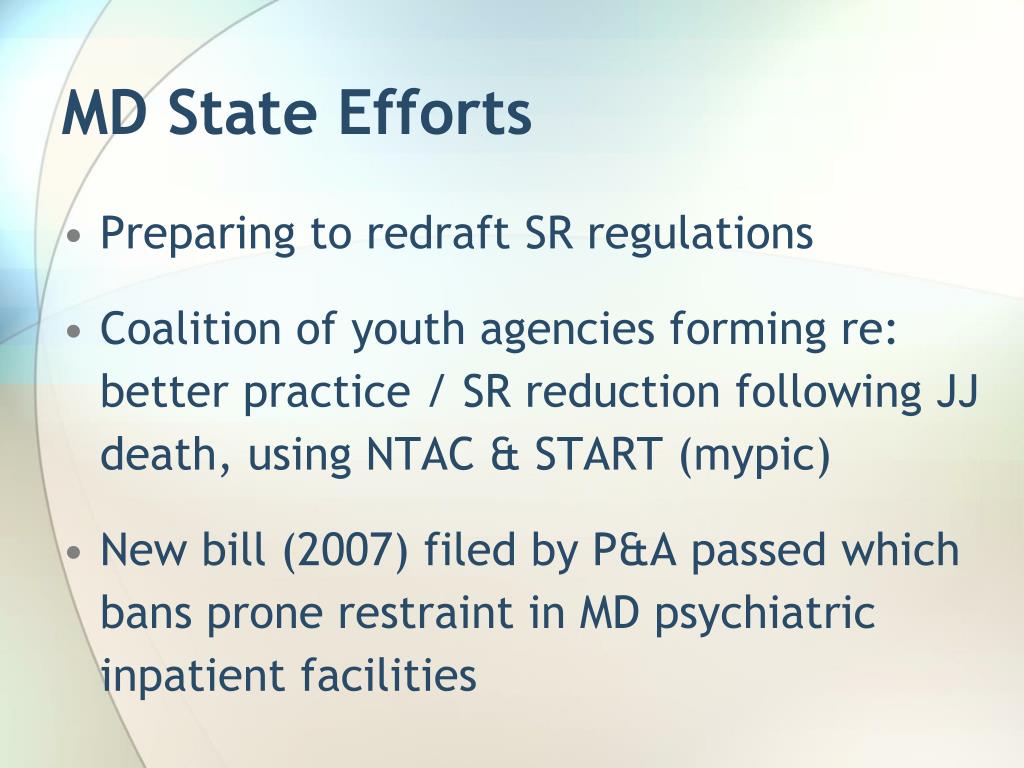 MD State Efforts

• Preparing to redraft SR regulations

• Coalition of youth agencies forming re: better practice / SR reduction following JJ death, using NTAC & START (mypic)

• New bill (2007) filed by P&A passed which bans prone restraint in MD psychiatric inpatient facilities